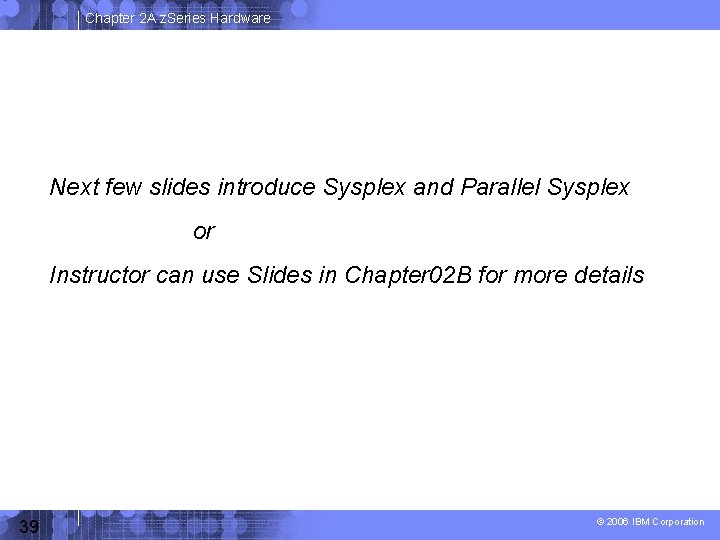 Chapter 2A zSeries Hardware

Next few slides introduce Sysplex and Parallel Sysplex

or

Instructor can use Slides in Chapter02B for more details

39

© 2006 IBM Corporation